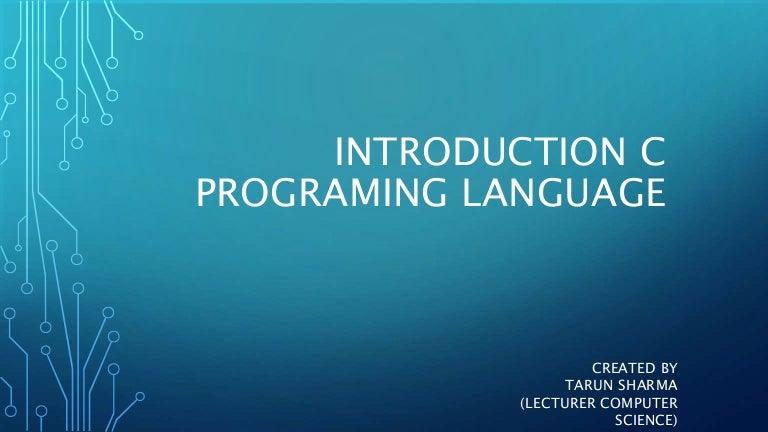 INTRODUCTION C PROGRAMING LANGUAGE

CREATED BY
TARUN SHARMA
(LECTURER COMPUTER SCIENCE)